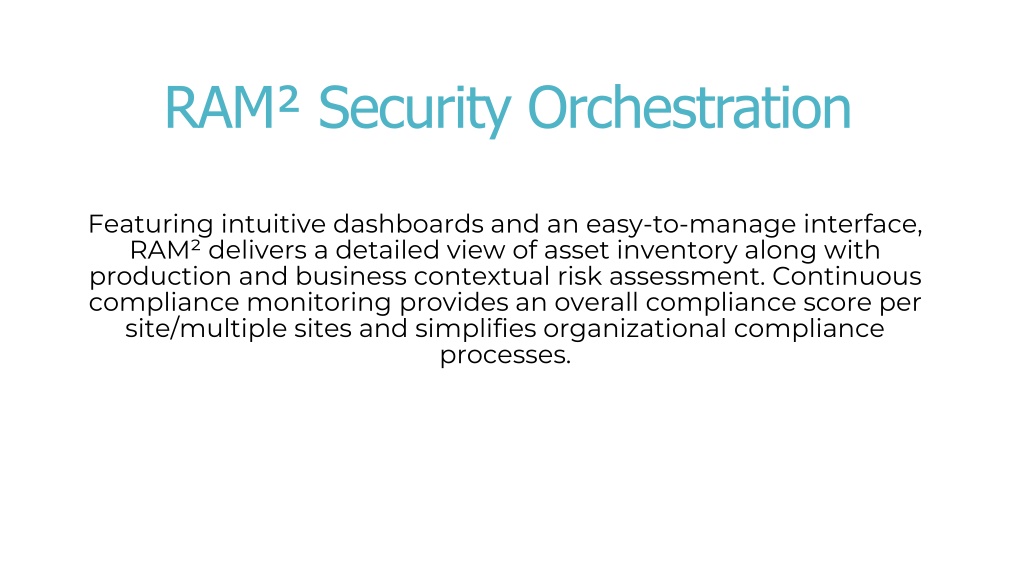 RAM² Security Orchestration

Featuring intuitive dashboards and an easy-to-manage interface, RAM² delivers a detailed view of asset inventory along with production and business contextual risk assessment. Continuous compliance monitoring provides an overall compliance score per site/multiple sites and simplifies organizational compliance processes.